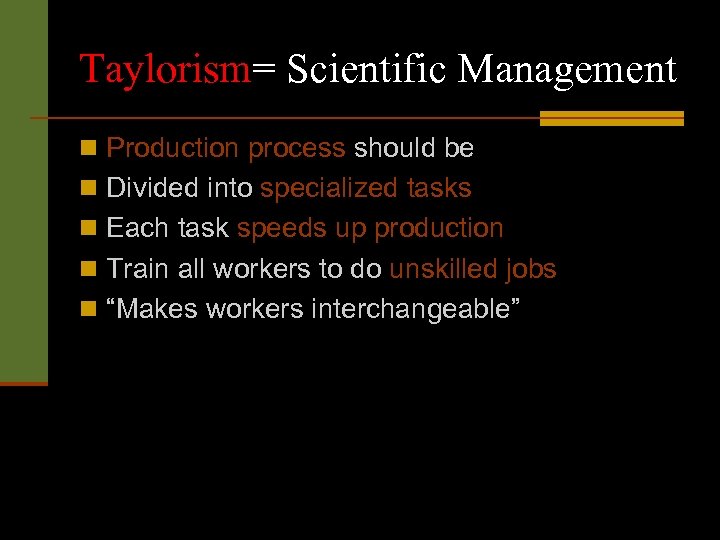 Taylorism= Scientific Management

- Production process should be
- Divided into specialized tasks
- Each task speeds up production
- Train all workers to do unskilled jobs
- “Makes workers interchangeable”